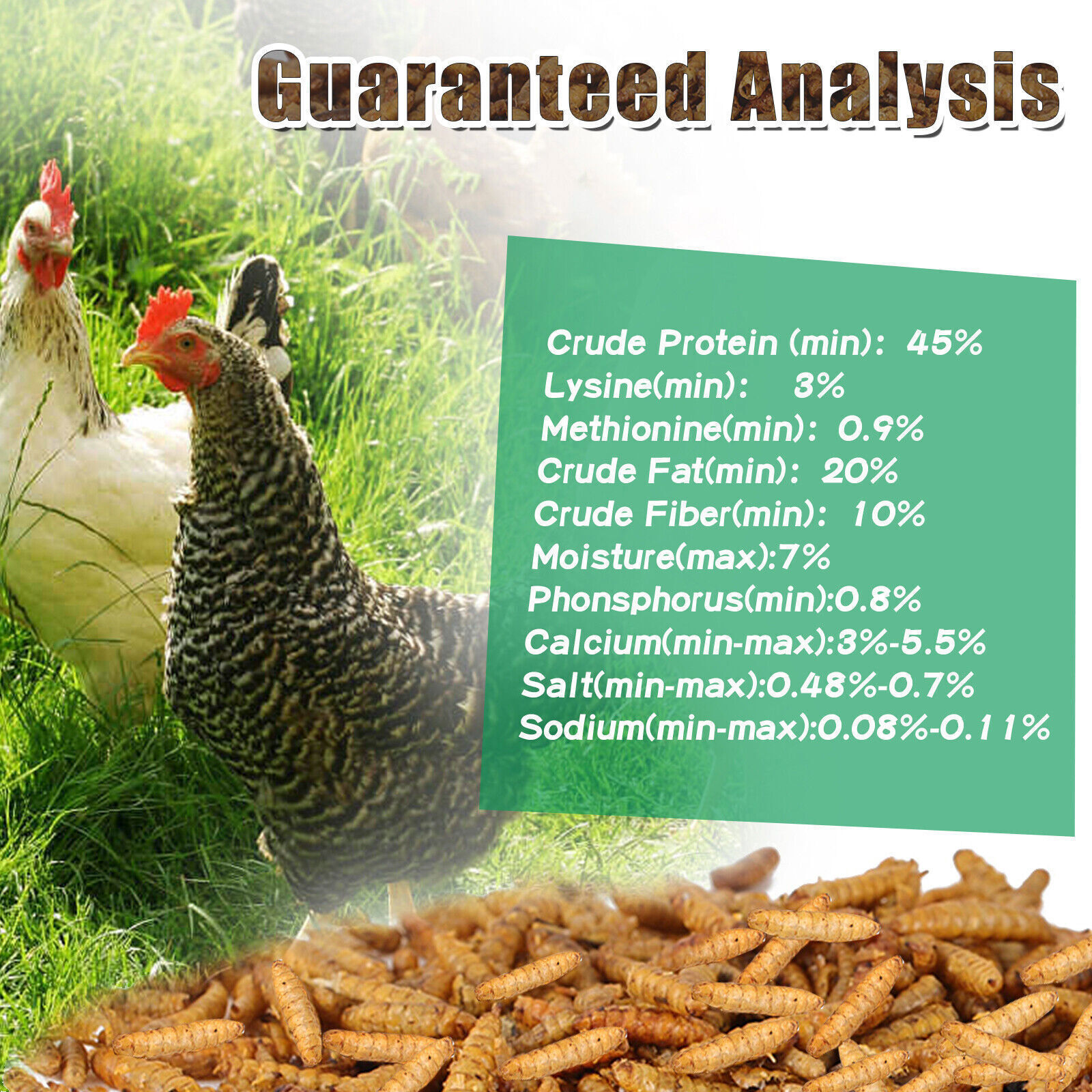 Guaranteed Analysis

Crude Protein (min): 45%
Lysine(min): 3%
Methionine(min): 0.9%
Crude Fat(min): 20%
Crude Fiber(min): 10%
Moisture(max):7%
Phonsphorus(min):0.8%
Calcium(min-max):3%-5.5%
Salt(min-max):0.48%-0.7%
Sodium(min-max):0.08%-0.11%